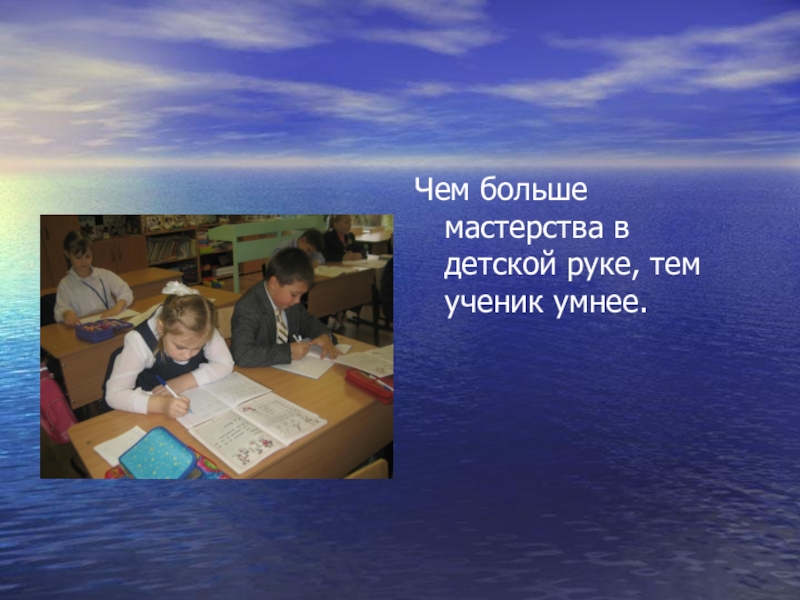 Чем больше мастерства в детской руке, тем ученик умнее.